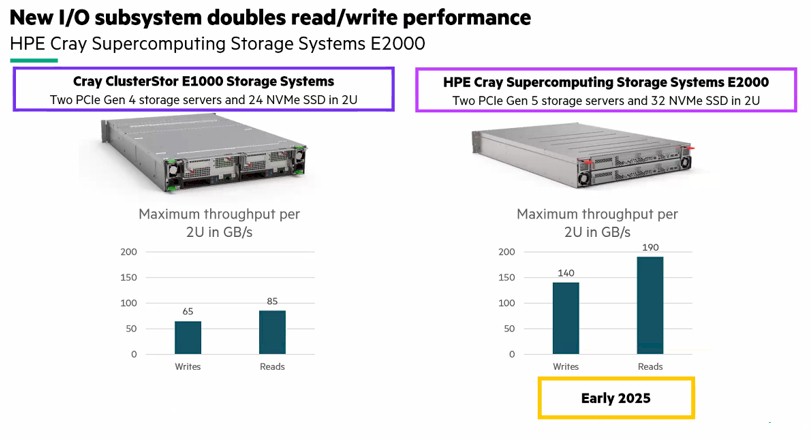 New I/O subsystem doubles read/write performance

HPE Cray Supercomputing Storage Systems E2000

Cray ClusterStor E1000 Storage Systems
Two PCIe Gen 4 storage servers and 24 NVMe SSD in 2U

Maximum throughput per 2U in GB/s

200
150
100
50
0

65
85

Writes
Reads

HPE Cray Supercomputing Storage Systems E2000
Two PCIe Gen 5 storage servers and 32 NVMe SSD in 2U

Maximum throughput per 2U in GB/s

200
150
100
50
0

140
190

Writes
Reads

Early 2025